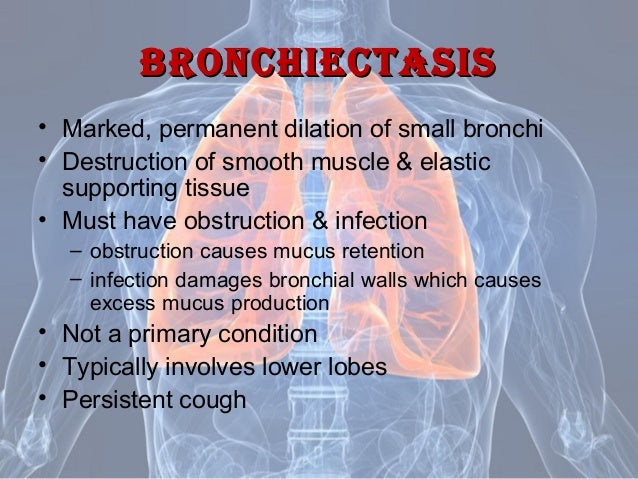 BRONCHIECTASIS

• Marked, permanent dilation of small bronchi
• Destruction of smooth muscle & elastic supporting tissue
• Must have obstruction & infection
– obstruction causes mucus retention
– infection damages bronchial walls which causes excess mucus production
• Not a primary condition
• Typically involves lower lobes
• Persistent cough